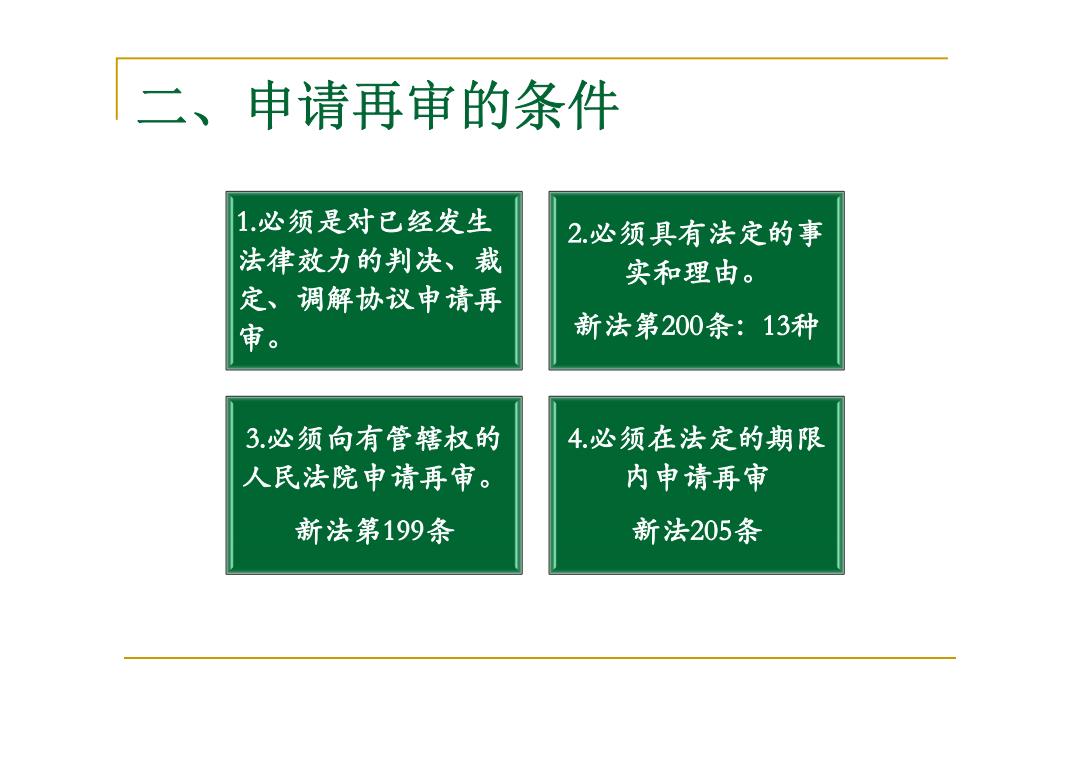 二、申请再审的条件

1.必须是对已经发生法律效力的判决、裁定、调解协议申请再审。

2.必须具有法定的事实和理由。

新法第200条：13种

3.必须向有管辖权的人民法院申请再审。

新法第199条

4.必须在法定的期限内申请再审

新法205条